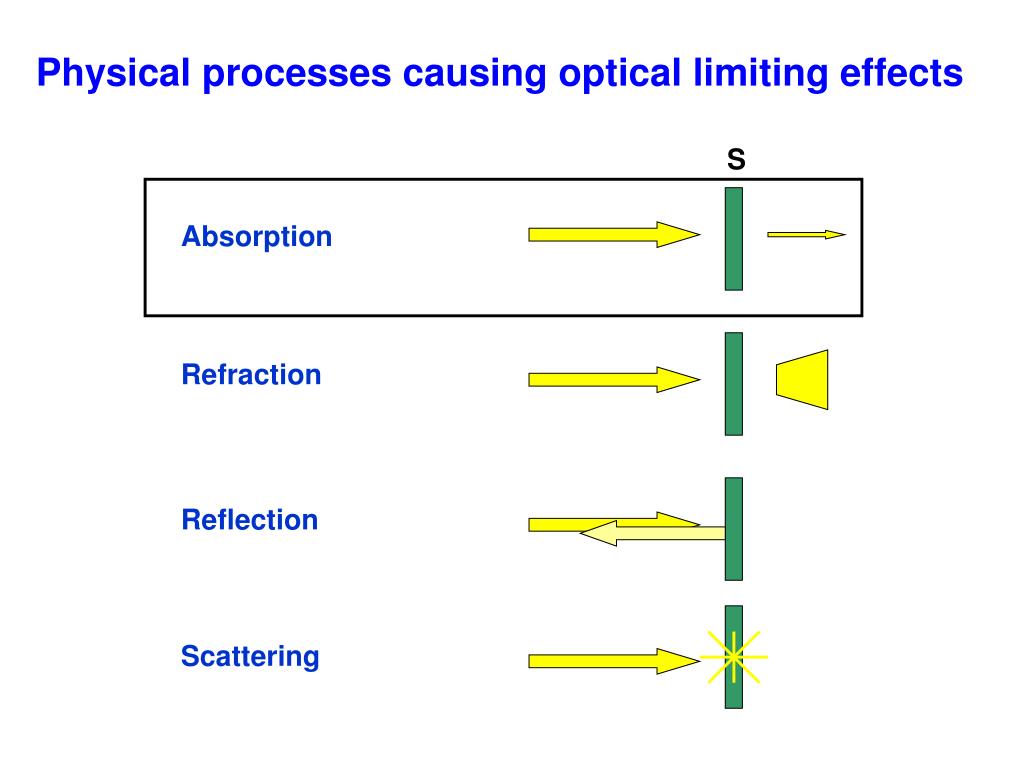 Physical processes causing optical limiting effects

S

Absorption

Refraction

Reflection

Scattering